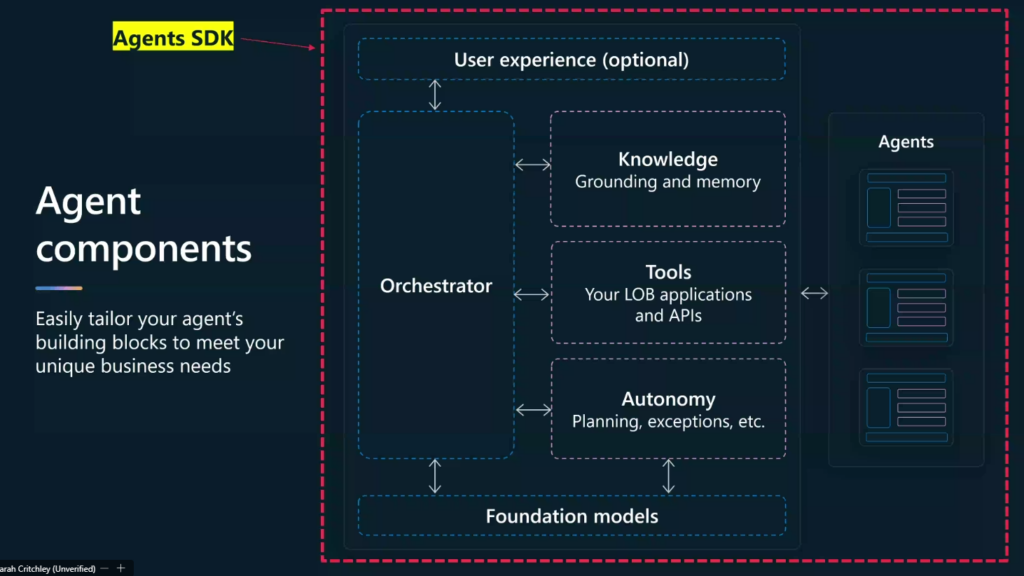 Agents SDK

Agent components

Easily tailor your agent's building blocks to meet your unique business needs

User experience (optional)

Orchestrator

Knowledge
Grounding and memory

Tools
Your LOB applications and APIs

Autonomy
Planning, exceptions, etc.

Foundation models

Agents

arah Critchley (Unverified)